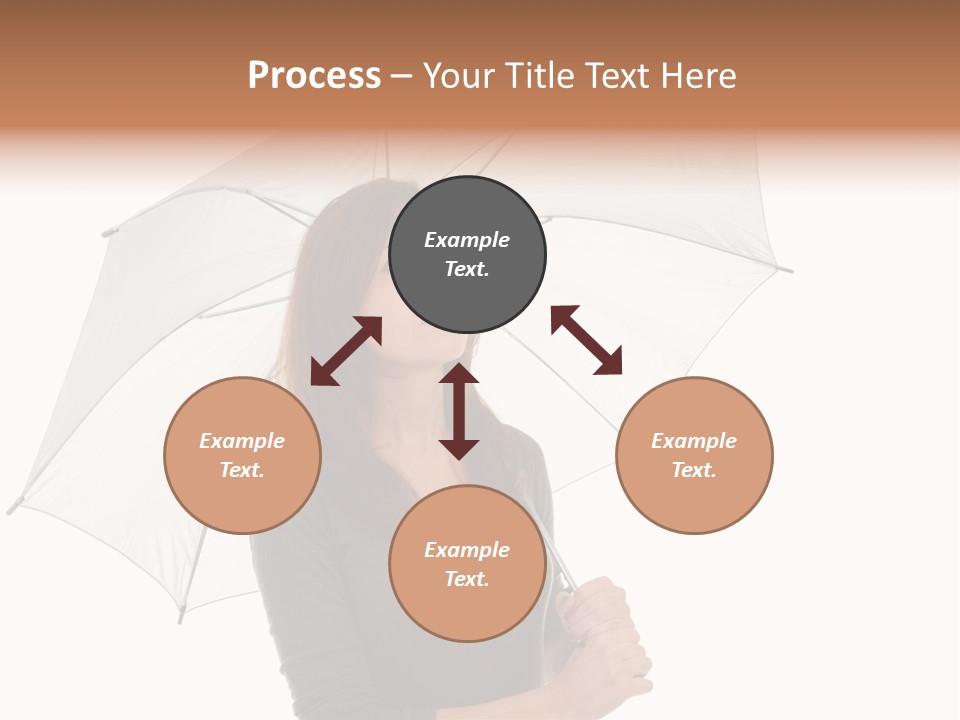 Process – Your Title Text Here

Example Text.

Example Text.

Example Text.

Example Text.